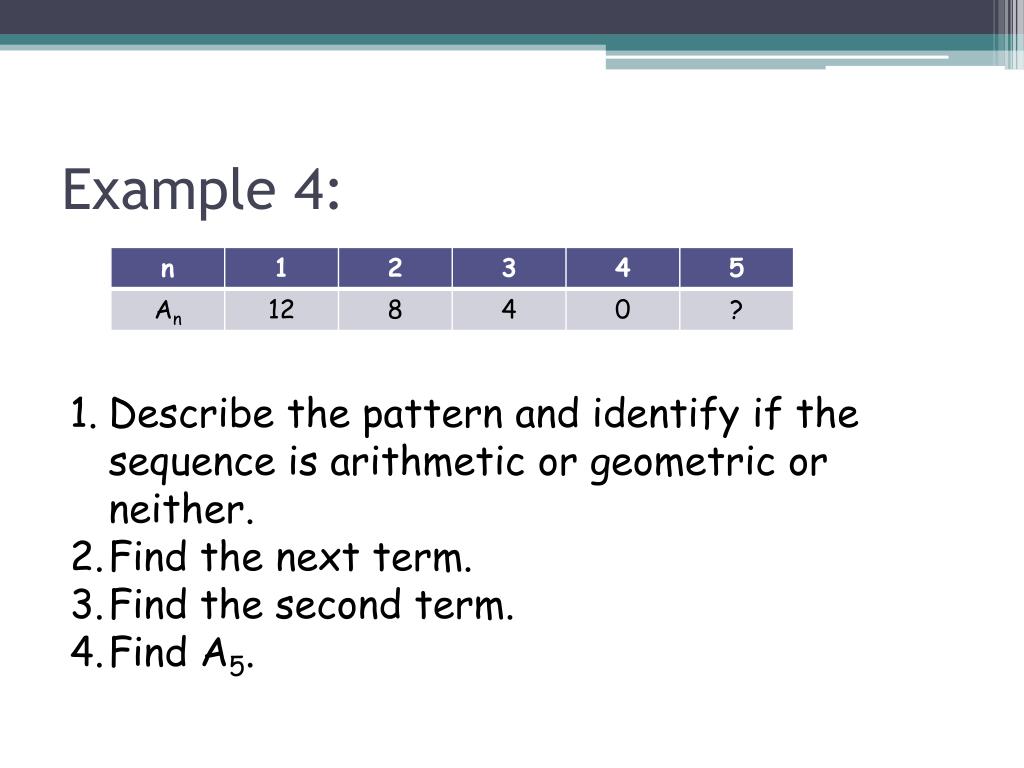 Example 4:

| n | 1 | 2 | 3 | 4 | 5 |
|---|---|---|---|---|---|
| $A_n$ | 12 | 8 | 4 | 0 | ? |

1. Describe the pattern and identify if the sequence is arithmetic or geometric or neither.
2. Find the next term.
3. Find the second term.
4. Find $A_5$.